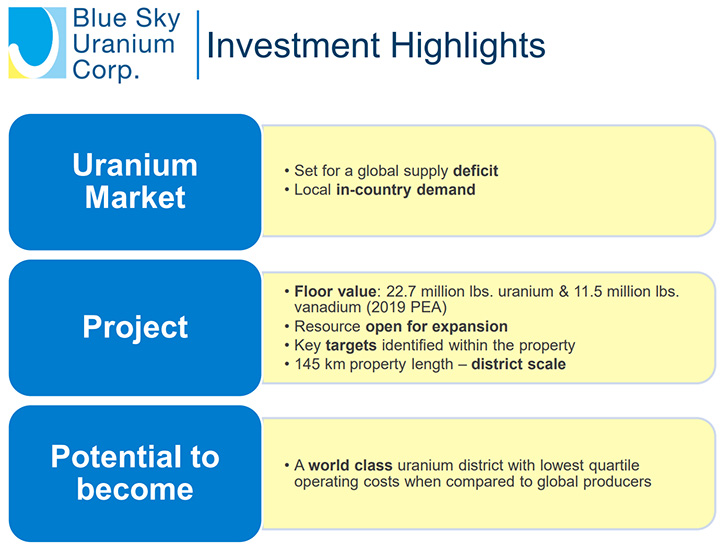 Blue Sky Uranium Corp.

Investment Highlights

Uranium Market

• Set for a global supply deficit
• Local in-country demand

Project

• Floor value: 22.7 million lbs. uranium & 11.5 million lbs. vanadium (2019 PEA)
• Resource open for expansion
• Key targets identified within the property
• 145 km property length – district scale

Potential to become

• A world class uranium district with lowest quartile operating costs when compared to global producers